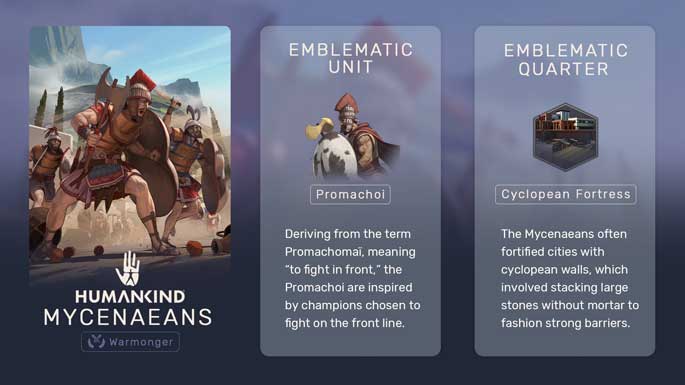 HUMANKIND
MYCENAEANS
Warmonger

EMBLEMATIC UNIT

Promachoi

Deriving from the term Promachomaï, meaning "to fight in front," the Promachoi are inspired by champions chosen to fight on the front line.

EMBLEMATIC QUARTER

Cyclopean Fortress

The Mycenaeans often fortified cities with cyclopean walls, which involved stacking large stones without mortar to fashion strong barriers.